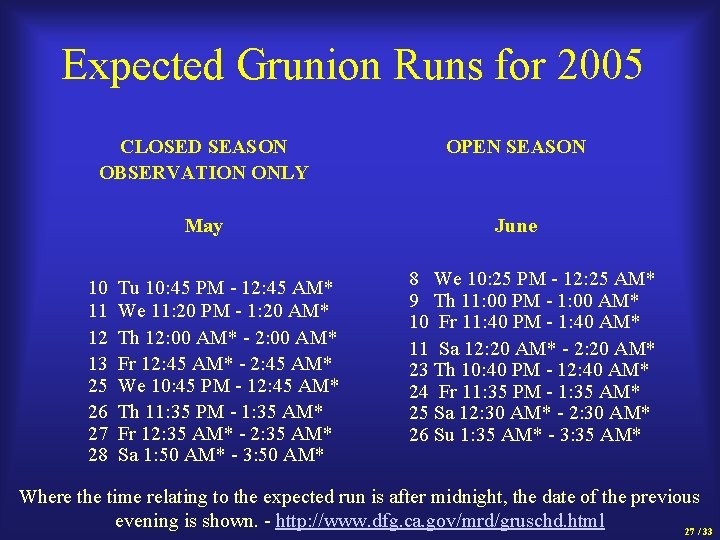 Expected Grunion Runs for 2005

CLOSED SEASON
OBSERVATION ONLY

May

10 Tu 10:45 PM - 12:45 AM*
11 We 11:20 PM - 1:20 AM*
12 Th 12:00 AM* - 2:00 AM*
13 Fr 12:45 AM* - 2:45 AM*
25 We 10:45 PM - 12:45 AM*
26 Th 11:35 PM - 1:35 AM*
27 Fr 12:35 AM* - 2:35 AM*
28 Sa 1:50 AM* - 3:50 AM*

OPEN SEASON

June

8 We 10:25 PM - 12:25 AM*
9 Th 11:00 PM - 1:00 AM*
10 Fr 11:40 PM - 1:40 AM*
11 Sa 12:20 AM* - 2:20 AM*
23 Th 10:40 PM - 12:40 AM*
24 Fr 11:35 PM - 1:35 AM*
25 Sa 12:30 AM* - 2:30 AM*
26 Su 1:35 AM* - 3:35 AM*

Where the time relating to the expected run is after midnight, the date of the previous evening is shown. - http://www.dfg.ca.gov/mrd/gruschd.html

27 / 33